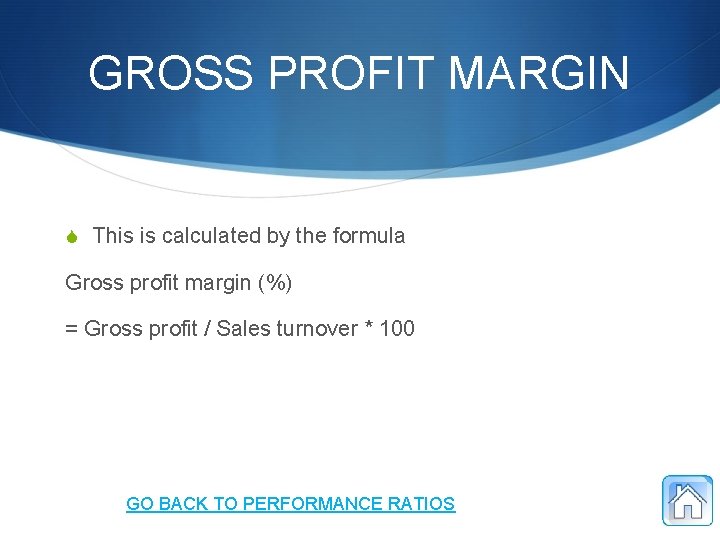 GROSS PROFIT MARGIN

This is calculated by the formula

Gross profit margin (%)

= Gross profit / Sales turnover * 100

GO BACK TO PERFORMANCE RATIOS